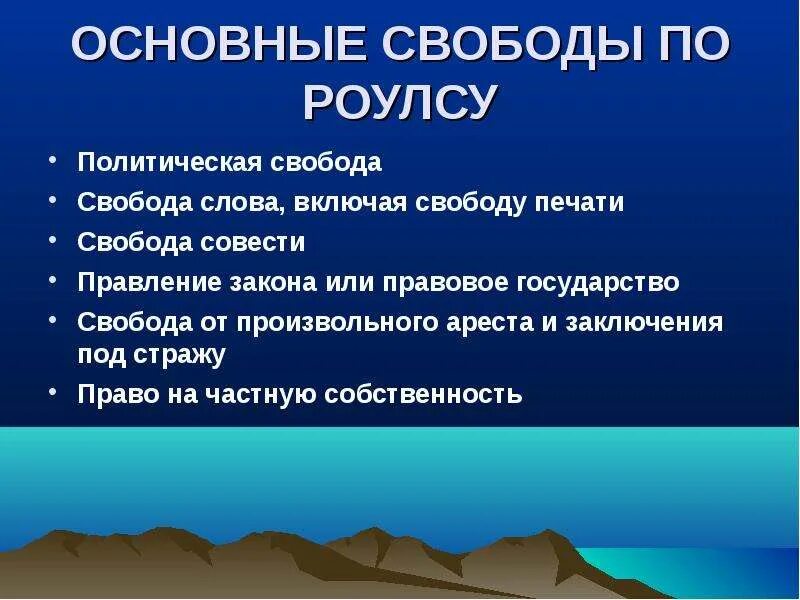 ОСНОВНЫЕ СВОБОДЫ ПО РОУЛСУ

• Политическая свобода
• Свобода слова, включая свободу печати
• Свобода совести
• Правление закона или правовое государство
• Свобода от произвольного ареста и заключения под стражу
• Право на частную собственность